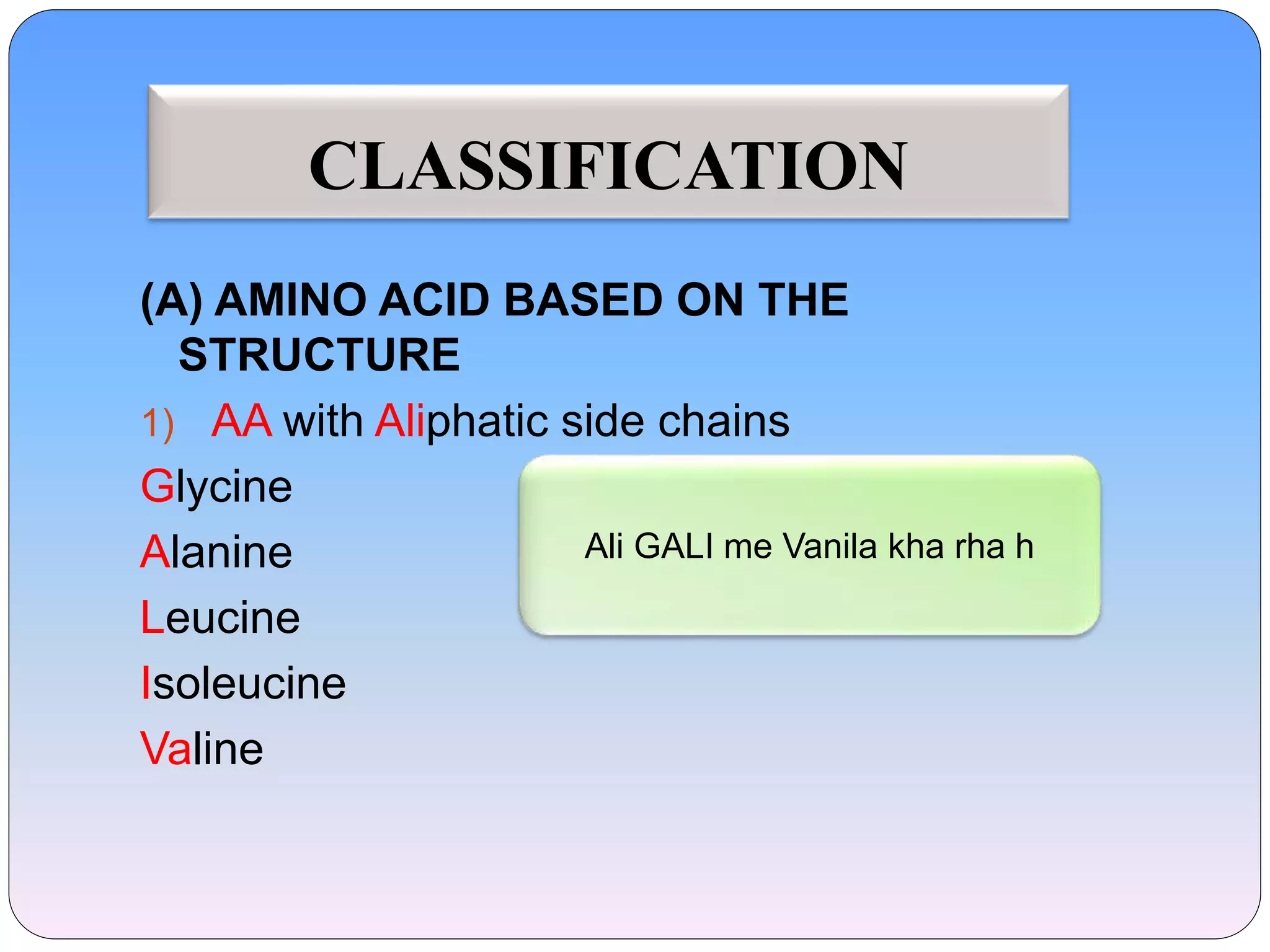 CLASSIFICATION

(A) AMINO ACID BASED ON THE STRUCTURE

1) AA with Aliphatic side chains

Glycine

Alanine

Leucine

Isoleucine

Valine

Ali GALI me Vanila kha rha h